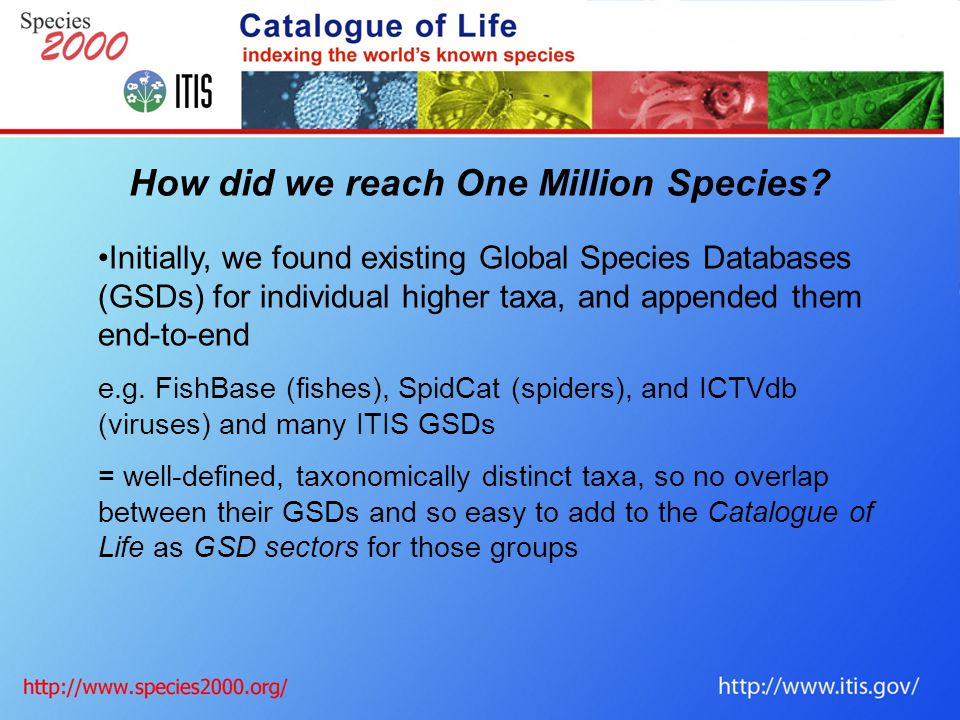 Species 2000

Catalogue of Life
indexing the world's known species

ITIS

How did we reach One Million Species?

•Initially, we found existing Global Species Databases (GSDs) for individual higher taxa, and appended them end-to-end

e.g. FishBase (fishes), SpidCat (spiders), and ICTVdb (viruses) and many ITIS GSDs

= well-defined, taxonomically distinct taxa, so no overlap between their GSDs and so easy to add to the Catalogue of Life as GSD sectors for those groups

http://www.species2000.org/

http://www.itis.gov/